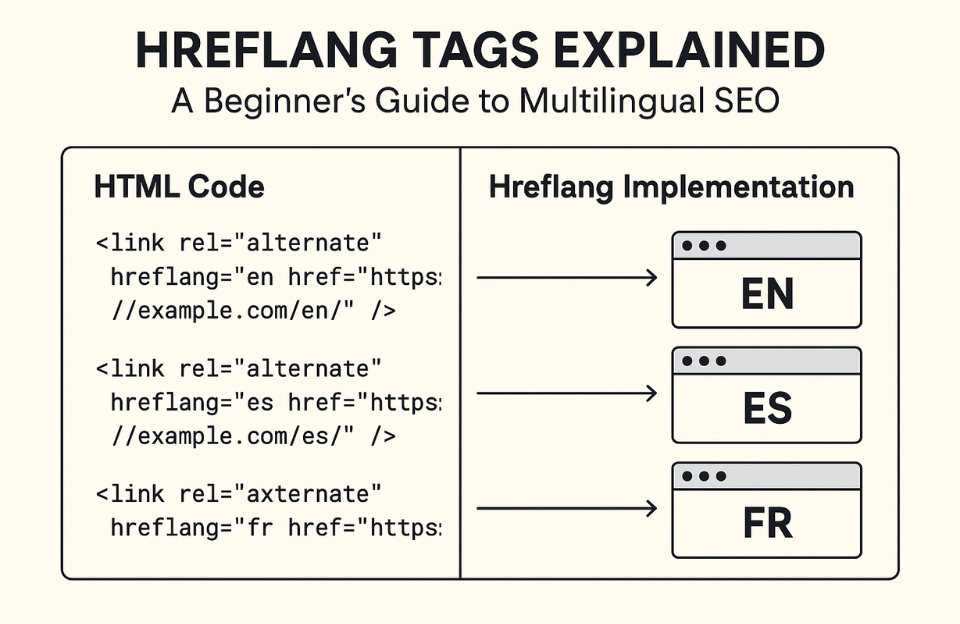 HREFLANG TAGS EXPLAINED
A Beginner's Guide to Multilingual SEO

HTML Code

<link rel="alternate"
hreflang="en href="https:
//example.com/en/" />

<link rel="alternate"
hreflang="es href="https:
//example.com/es/" />

<link rel="axternate"
hreflang="fr href="https:

Hreflang Implementation

EN

ES

FR